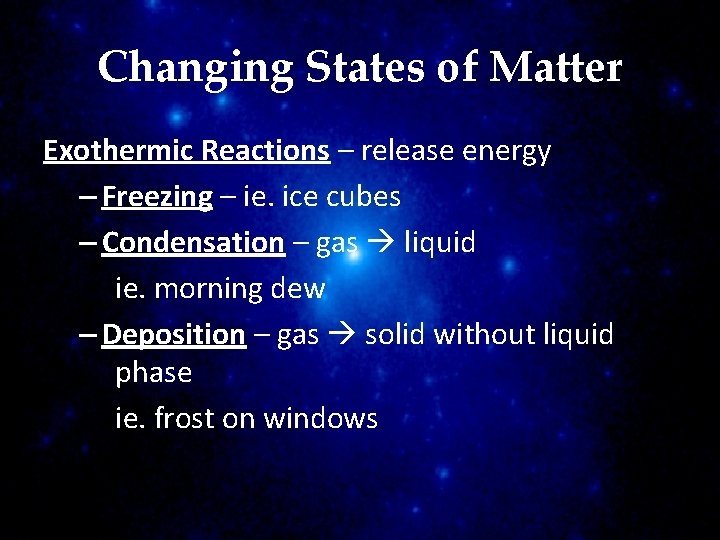 Changing States of Matter

Exothermic Reactions – release energy

– Freezing – ie. ice cubes

– Condensation – gas → liquid

ie. morning dew

– Deposition – gas → solid without liquid phase

ie. frost on windows